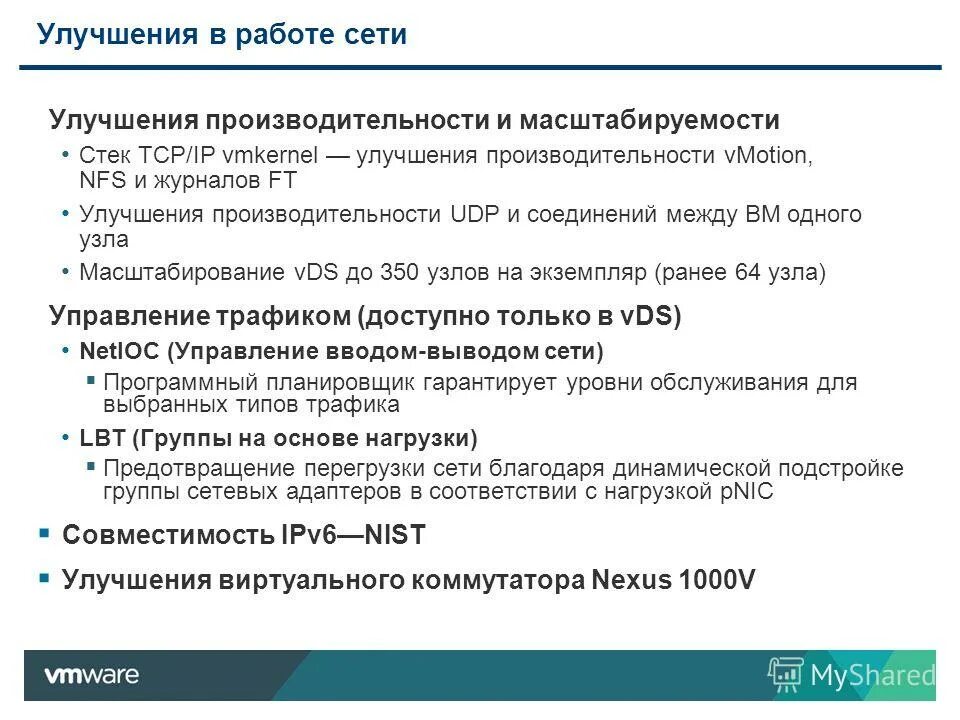 Улучшения в работе сети

Улучшения производительности и масштабируемости

• Стек TCP/IP vmkernel — улучшения производительности vMotion, NFS и журналов FT

• Улучшения производительности UDP и соединений между ВМ одного узла

• Масштабирование vDS до 350 узлов на экземпляр (ранее 64 узла)

Управление трафиком (доступно только в vDS)

• NetIOC (Управление вводом-выводом сети)

▪ Программный планировщик гарантирует уровни обслуживания для выбранных типов трафика

• LBT (Группы на основе нагрузки)

▪ Предотвращение перегрузки сети благодаря динамической подстройке группы сетевых адаптеров в соответствии с нагрузкой pNIC

▪ Совместимость IPv6—NIST

▪ Улучшения виртуального коммутатора Nexus 1000V

vmware

MyShared